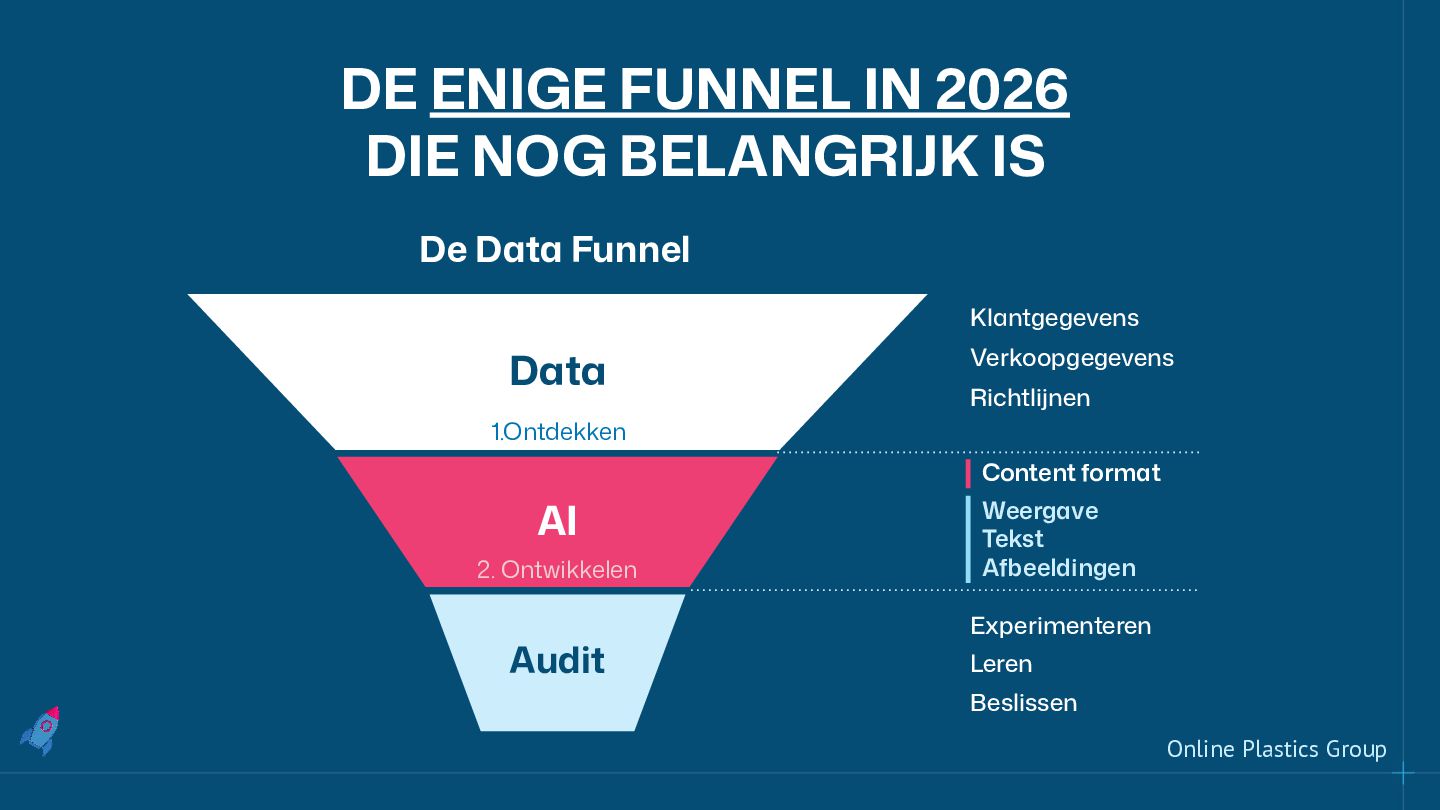 DE ENIGE FUNNEL IN 2026 DIE NOG BELANGRIJK IS

De Data Funnel

Data
1.Ontdekken

Klantgegevens
Verkoopgegevens
Richtlijnen

AI
2. Ontwikkelen

Content format
Weergave
Tekst
Afbeeldingen

Audit

Experimenteren
Leren
Beslissen

Online Plastics Group